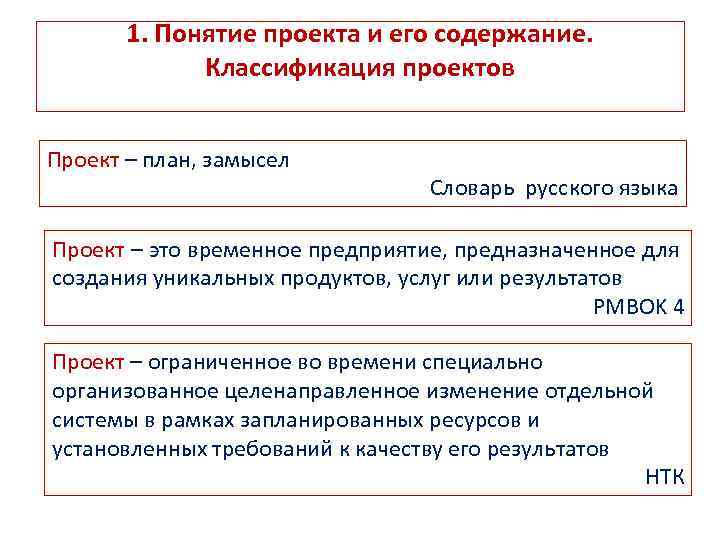 1. Понятие проекта и его содержание. Классификация проектов

Проект – план, замысел

Словарь русского языка

Проект – это временное предприятие, предназначенное для создания уникальных продуктов, услуг или результатов

PMBOK 4

Проект – ограниченное во времени специально организованное целенаправленное изменение отдельной системы в рамках запланированных ресурсов и установленных требований к качеству его результатов

НТК